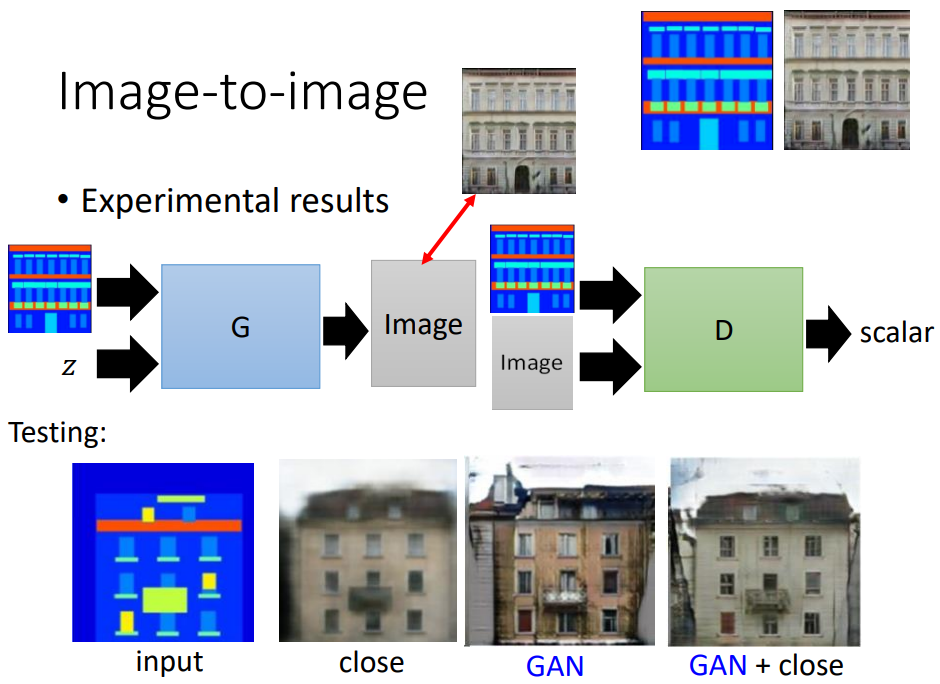 Image-to-image

• Experimental results

$z$

G

Image

Image

D

scalar

Testing:

input

close

GAN

GAN + close